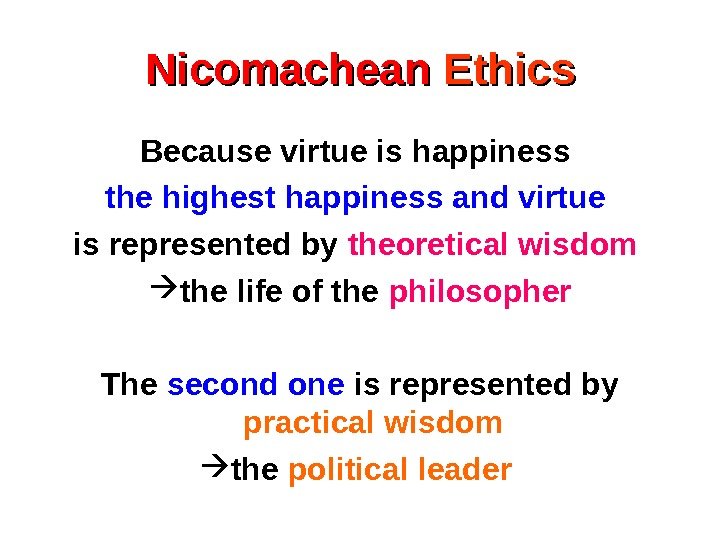 Nicomachean Ethics

Because virtue is happiness
the highest happiness and virtue
is represented by theoretical wisdom
→the life of the philosopher

The second one is represented by practical wisdom
→the political leader